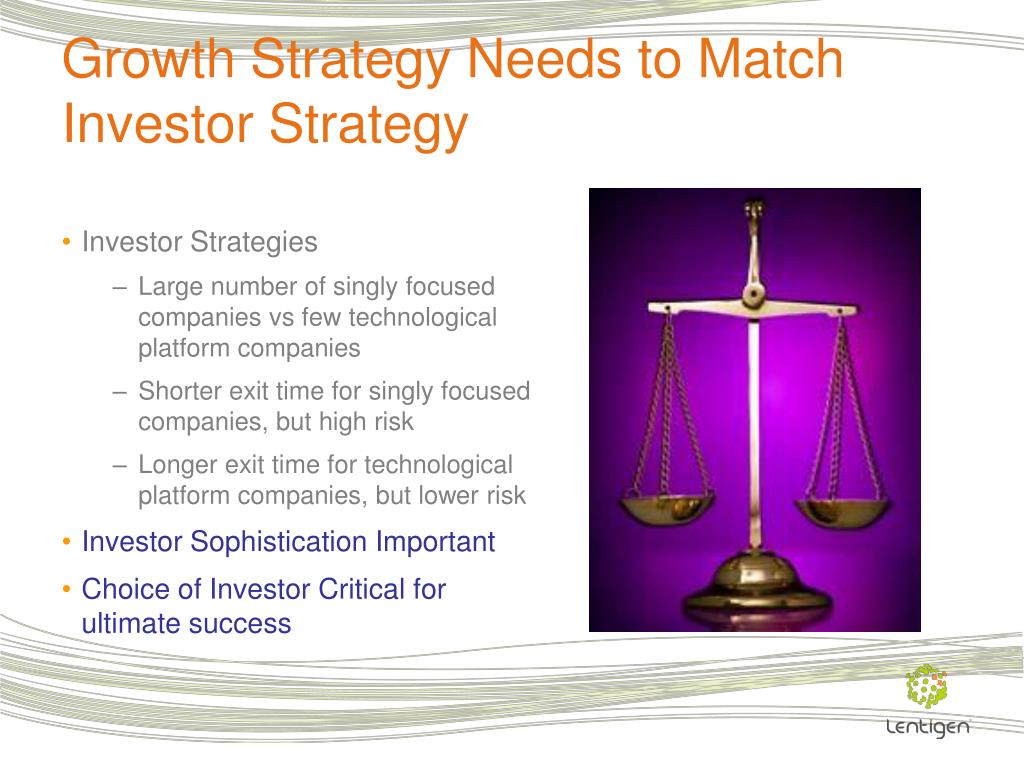 Growth Strategy Needs to Match Investor Strategy

• Investor Strategies
– Large number of singly focused companies vs few technological platform companies
– Shorter exit time for singly focused companies, but high risk
– Longer exit time for technological platform companies, but lower risk
• Investor Sophistication Important
• Choice of Investor Critical for ultimate success

Lentigen